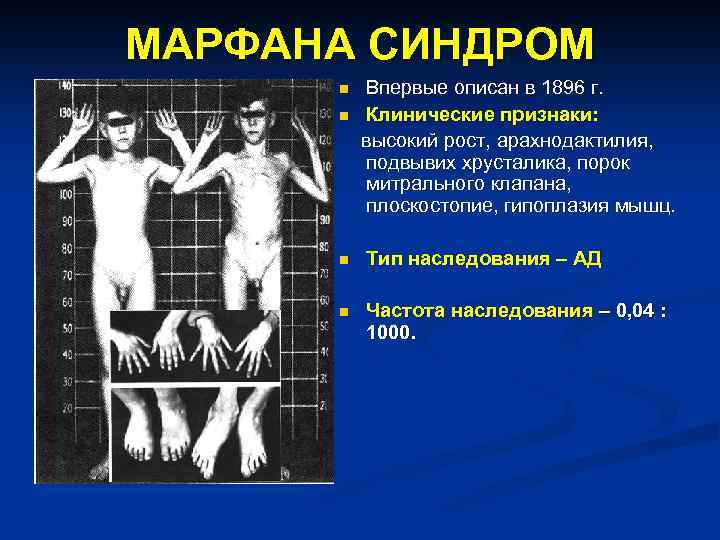 МАРФАНА СИНДРОМ

140
130
120
110
100
90
80
70
60
50
40
30
20

- Впервые описан в 1896 г.
- Клинические признаки:

высокий рост, арахнодактилия, подвывих хрусталика, порок митрального клапана, плоскостопие, гипоплазия мышц.

- Тип наследования – АД

- Частота наследования – 0,04 : 1000.